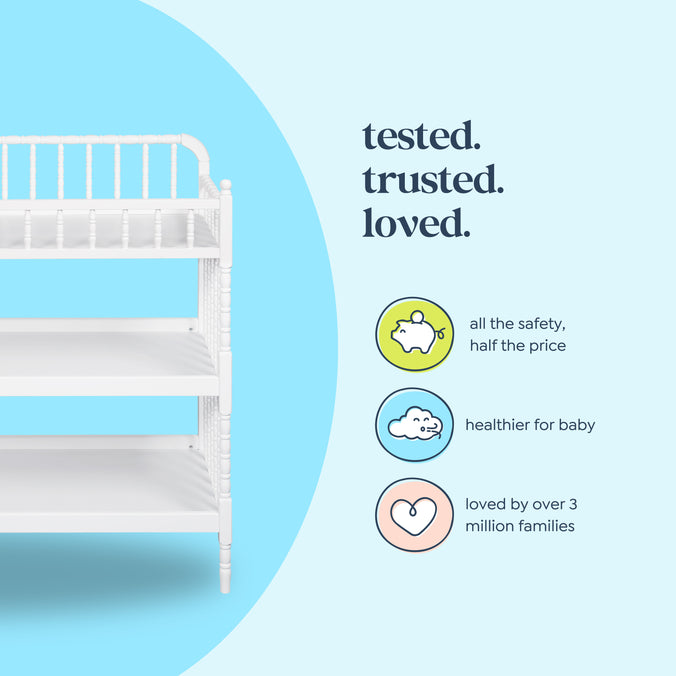 tested.
trusted.
loved.

all the safety,
half the price

healthier for baby

loved by over 3
million families